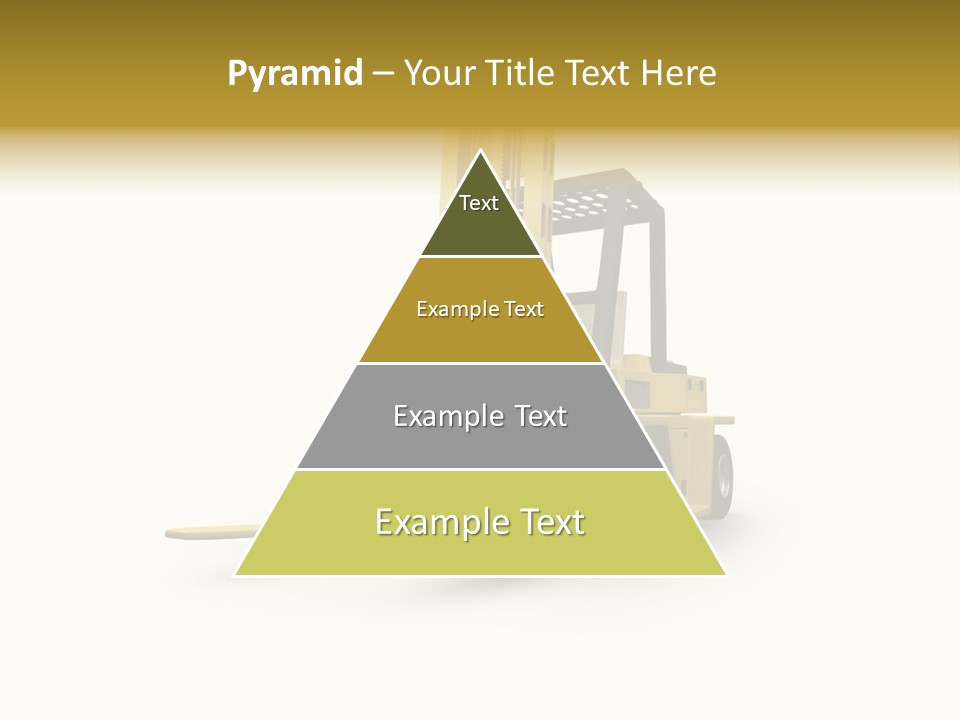 Pyramid – Your Title Text Here

Text

Example Text

Example Text

Example Text